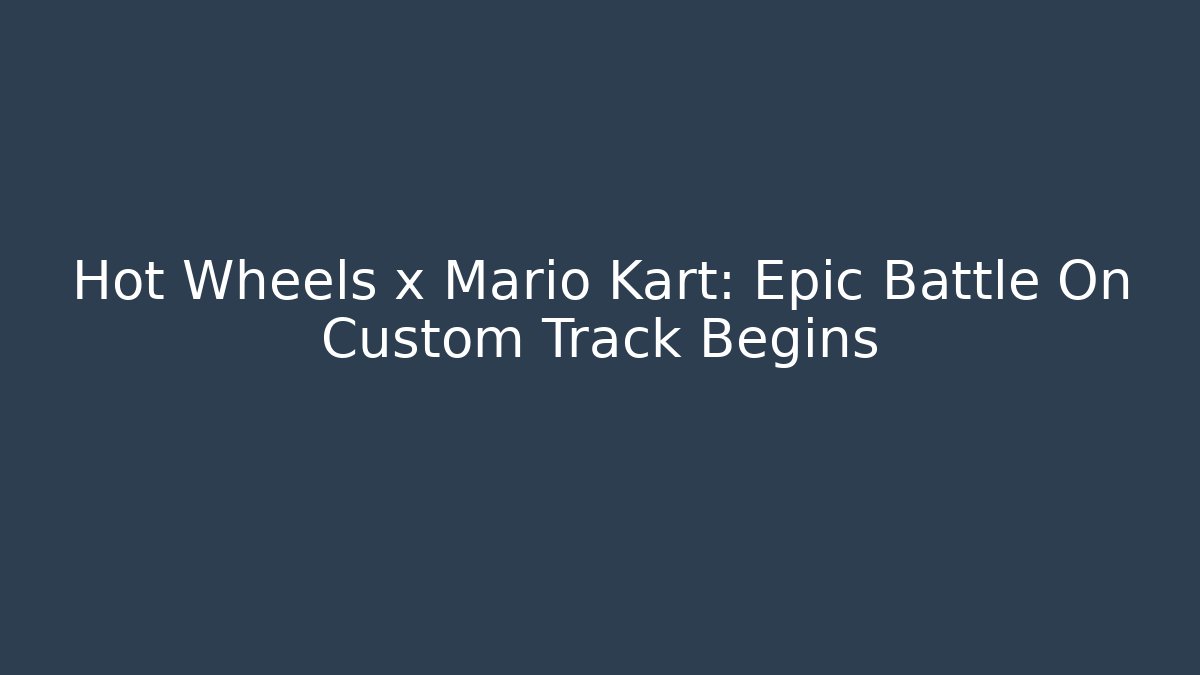 Hot Wheels x Mario Kart: Epic Battle On Custom Track Begins